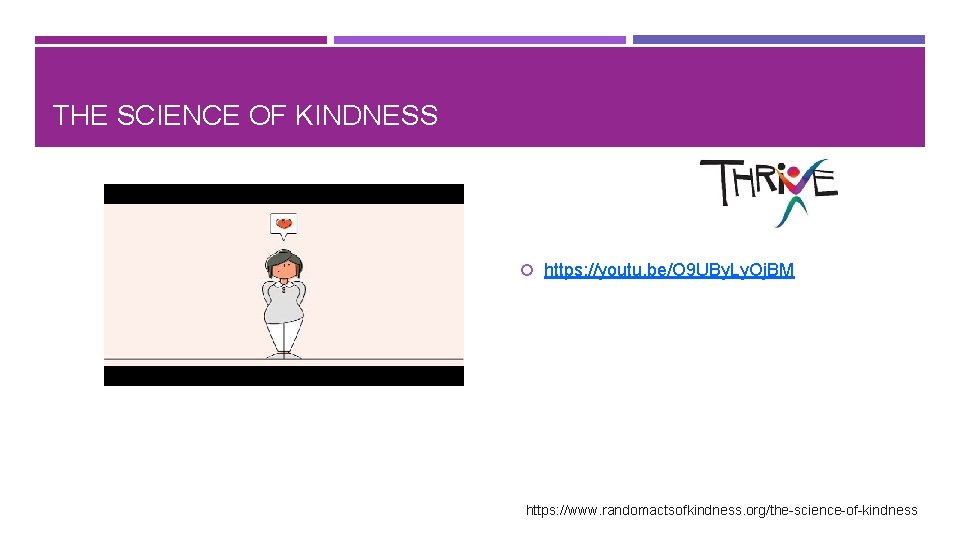 THE SCIENCE OF KINDNESS

THRIVE

https://youtu.be/O9UByLyOjBM

https://www.randomactsofkindness.org/the-science-of-kindness